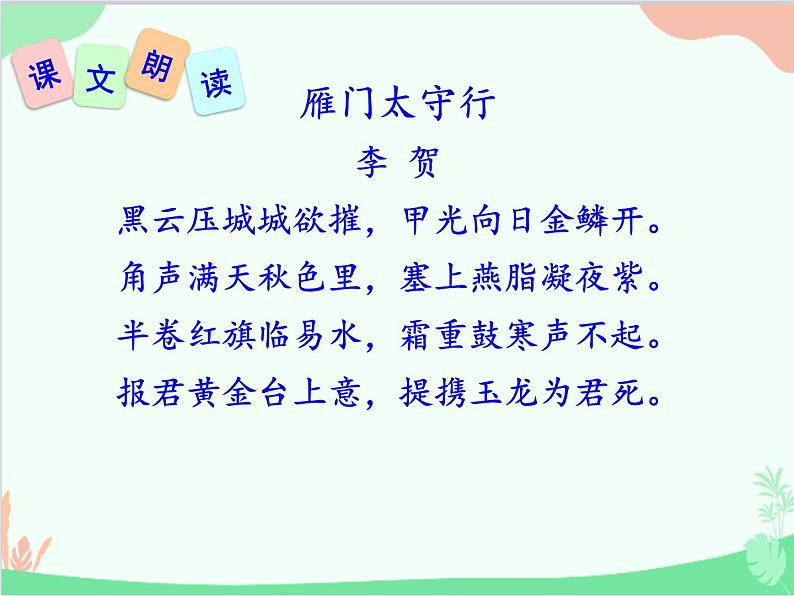 课文朗读

雁门太守行

李 贺

黑云压城城欲摧，甲光向日金鳞开。

角声满天秋色里，塞上燕脂凝夜紫。

半卷红旗临易水，霜重鼓寒声不起。

报君黄金台上意，提携玉龙为君死。